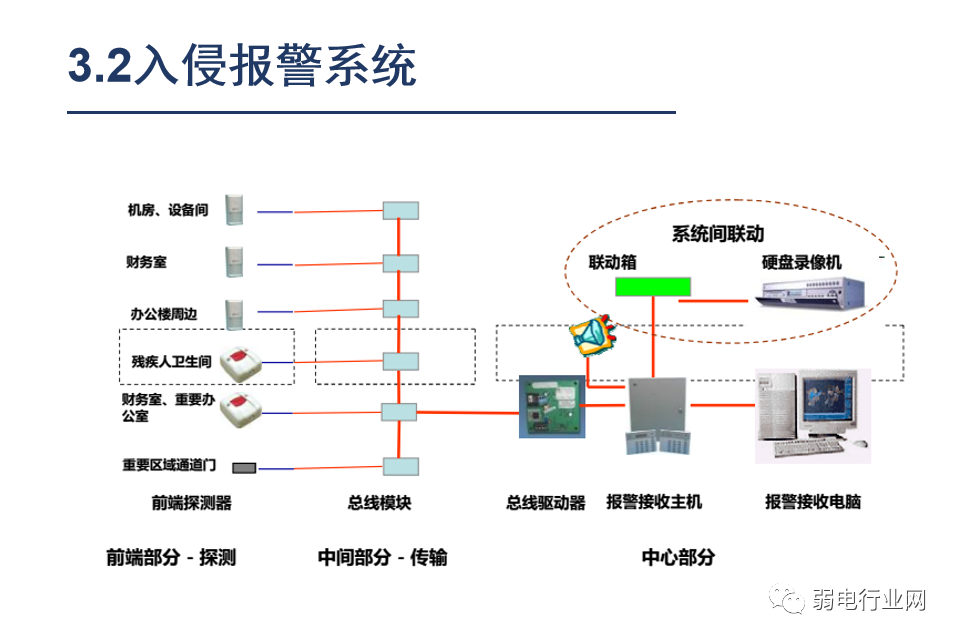 3.2入侵报警系统

机房、设备间

财务室

办公楼周边

残疾人卫生间

财务室、重要办公室

重要区域通道门

系统间联动

联动箱

硬盘录像机

前端探测器

总线模块

总线驱动器

报警接收主机

报警接收电脑

前端部分 - 探测

中间部分 - 传输

中心部分

弱电行业网